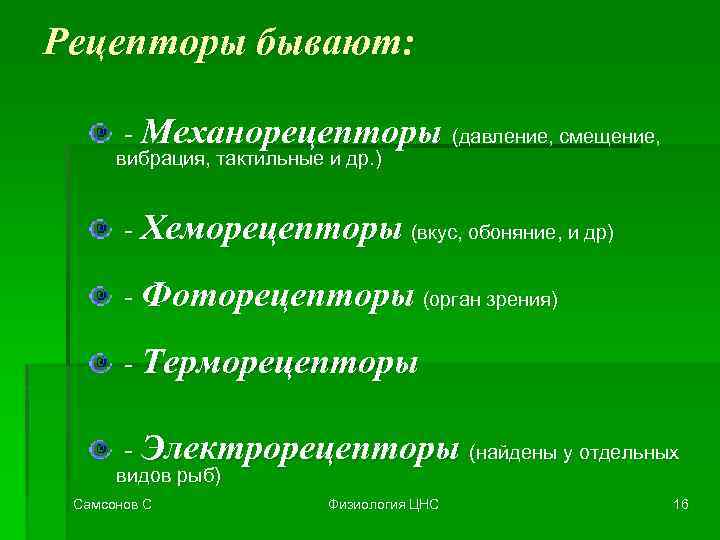 Рецепторы бывают:

- Механорецепторы (давление, смещение, вибрация, тактильные и др.)

- Хеморецепторы (вкус, обоняние, и др)

- Фоторецепторы (орган зрения)

- Терморецепторы

- Электрорецепторы (найдены у отдельных видов рыб)

Самсонов С

Физиология ЦНС

16